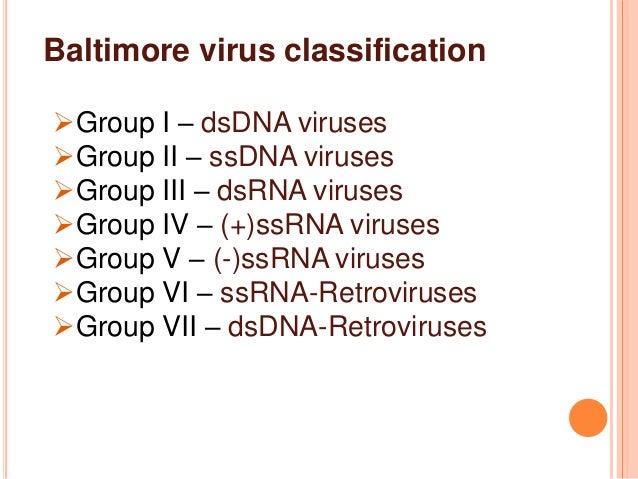 Baltimore virus classification

➢Group I – dsDNA viruses
➢Group II – ssDNA viruses
➢Group III – dsRNA viruses
➢Group IV – (+)ssRNA viruses
➢Group V – (-)ssRNA viruses
➢Group VI – ssRNA-Retroviruses
➢Group VII – dsDNA-Retroviruses